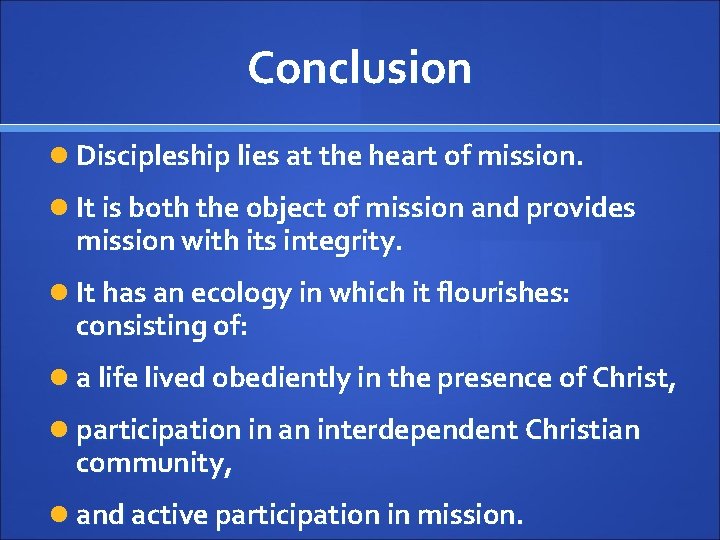 Conclusion

Discipleship lies at the heart of mission.

It is both the object of mission and provides mission with its integrity.

It has an ecology in which it flourishes: consisting of:

a life lived obediently in the presence of Christ,

participation in an interdependent Christian community,

and active participation in mission.